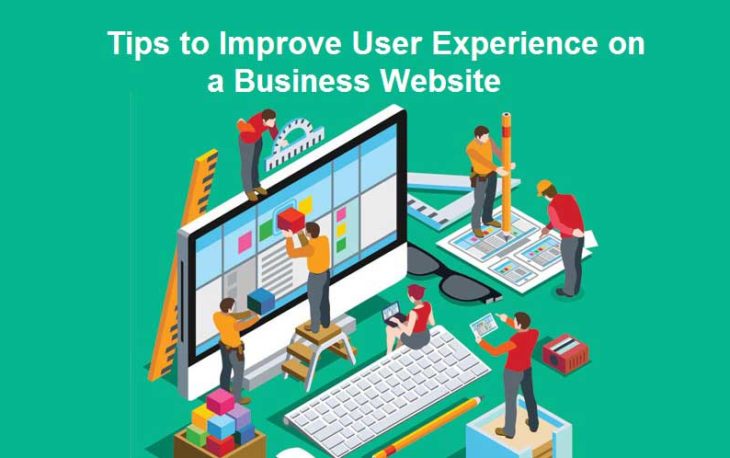 Tips to Improve User Experience on a Business Website